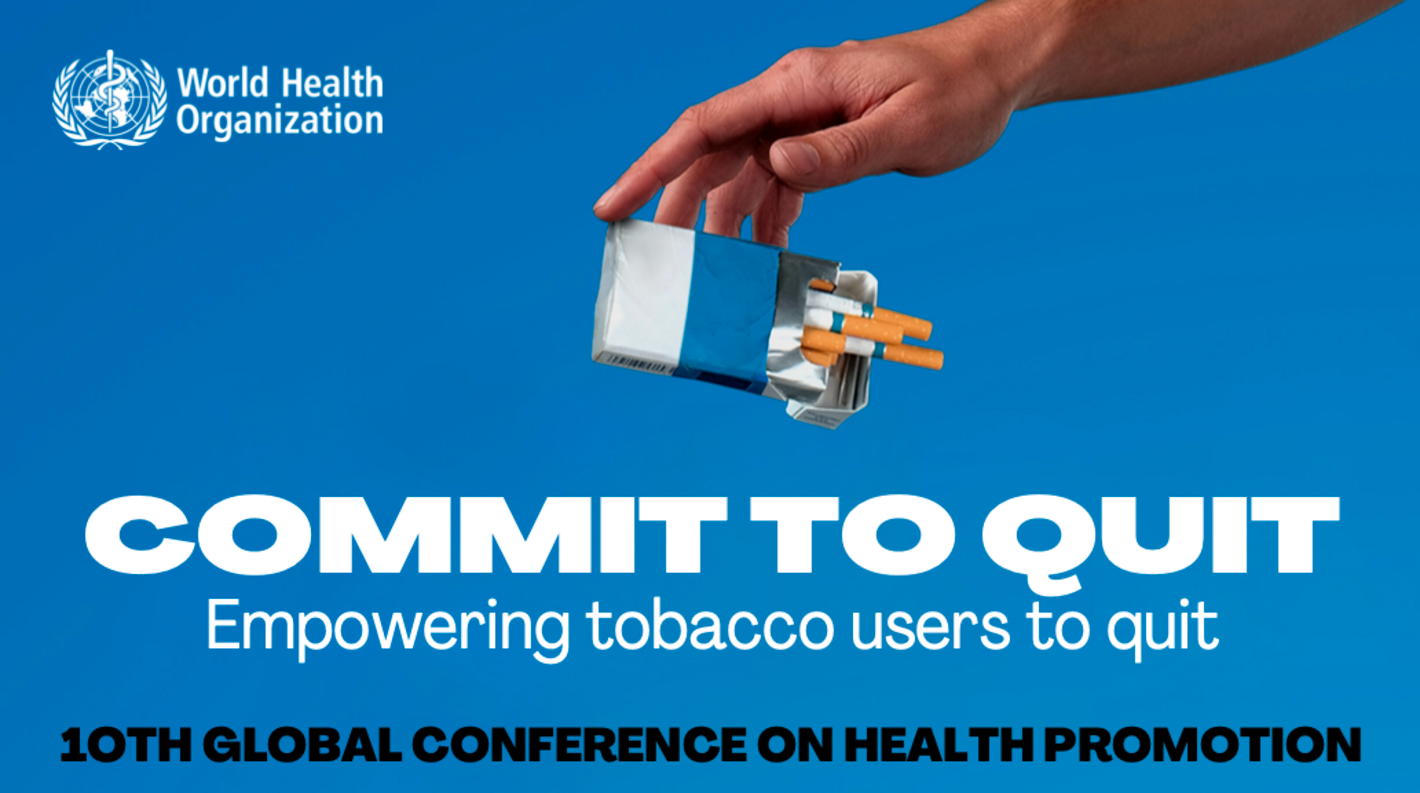 World Health Organization

COMMIT TO QUIT
Empowering tobacco users to quit

10TH GLOBAL CONFERENCE ON HEALTH PROMOTION